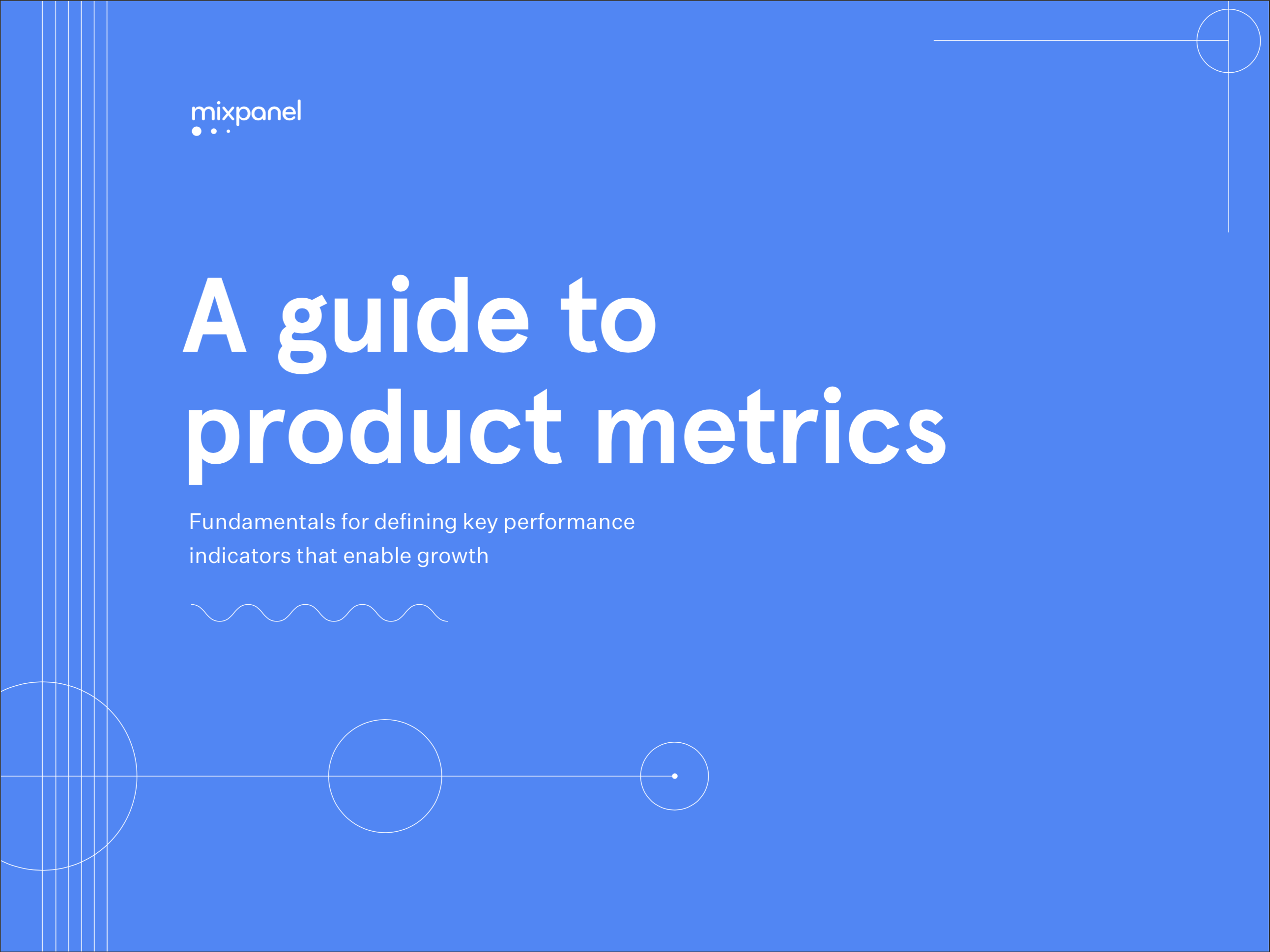 mixpanel

A guide to product metrics

Fundamentals for defining key performance indicators that enable growth